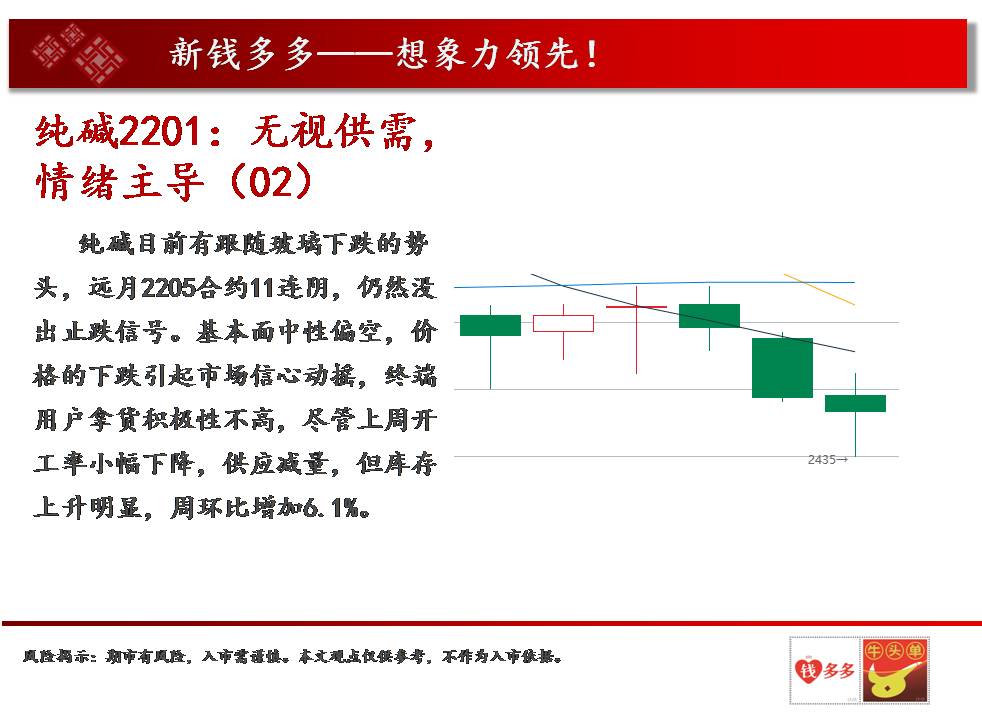 新钱多多——想象力领先!

纯碱2201：无视供需，情绪主导（02）

纯碱目前有跟随玻璃下跌的势头，远月2205合约11连阴，仍然没出止跌信号。基本面中性偏空，价格的下跌引起市场信心动摇，终端用户拿货积极性不高，尽管上周开工率小幅下降，供应减量，但库存上升明显，周环比增加6.1%。

2435→

风险揭示：期市有风险，入市需谨慎。本文观点仅供参考，不作为入市依据。

钱多多

牛头单